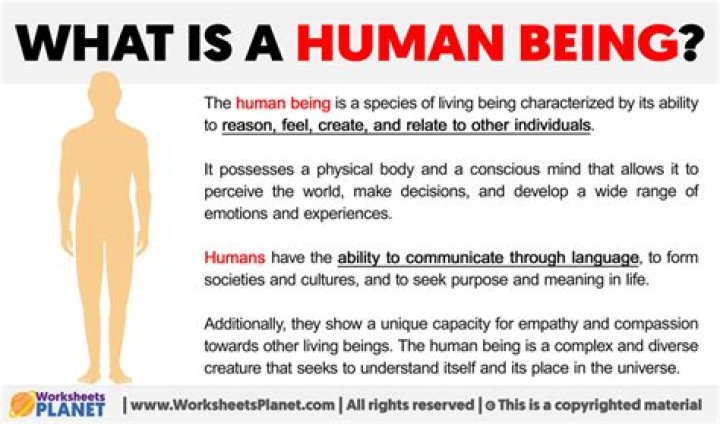 WHAT IS A HUMAN BEING?

The human being is a species of living being characterized by its ability to reason, feel, create, and relate to other individuals.

It possesses a physical body and a conscious mind that allows it to perceive the world, make decisions, and develop a wide range of emotions and experiences.

Humans have the ability to communicate through language, to form societies and cultures, and to seek purpose and meaning in life.

Additionally, they show a unique capacity for empathy and compassion towards other living beings. The human being is a complex and diverse creature that seeks to understand itself and its place in the universe.

Worksheets PLANET | www.WorksheetsPlanet.com | All rights reserved | © This is a copyrighted material